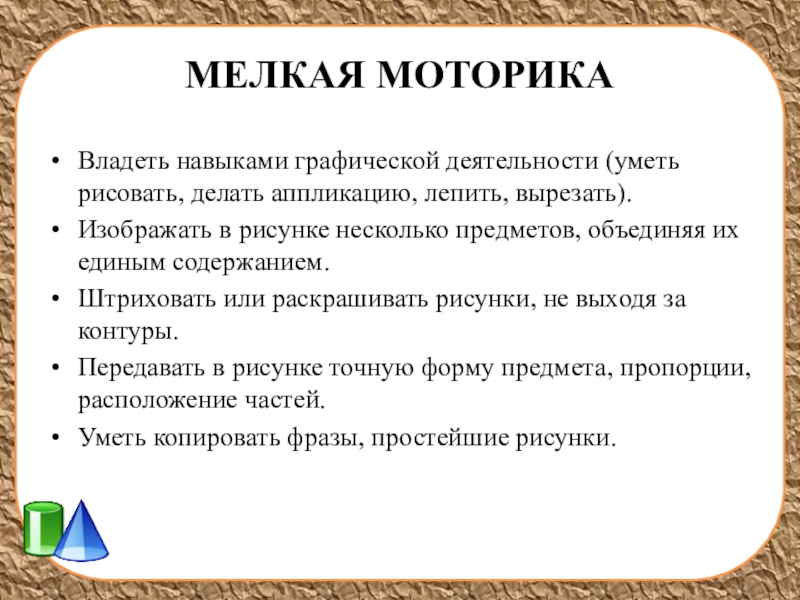 МЕЛКАЯ МОТОРИКА

• Владеть навыками графической деятельности (уметь рисовать, делать аппликацию, лепить, вырезать).
• Изображать в рисунке несколько предметов, объединяя их единым содержанием.
• Штриховать или раскрашивать рисунки, не выходя за контуры.
• Передавать в рисунке точную форму предмета, пропорции, расположение частей.
• Уметь копировать фразы, простейшие рисунки.